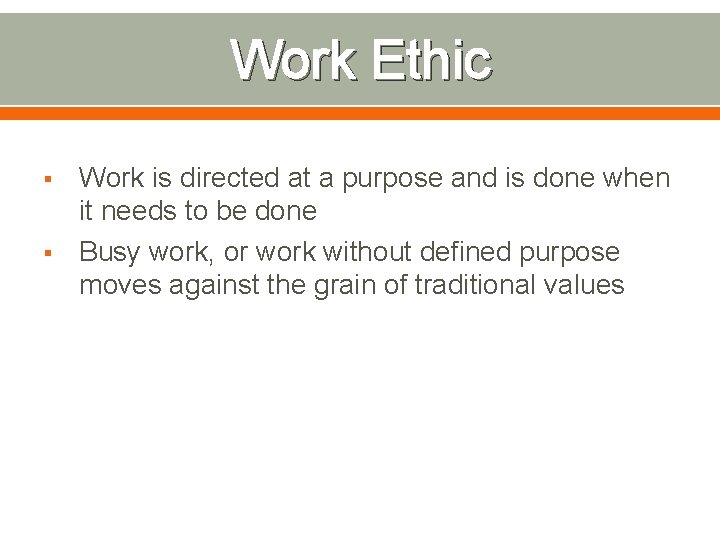 Work Ethic

▪ Work is directed at a purpose and is done when it needs to be done
▪ Busy work, or work without defined purpose moves against the grain of traditional values